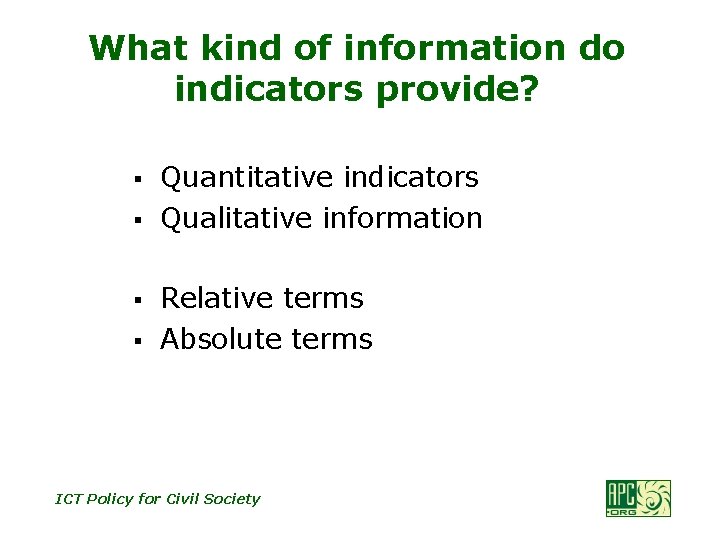 What kind of information do indicators provide?

▪ Quantitative indicators
▪ Qualitative information

▪ Relative terms
▪ Absolute terms

ICT Policy for Civil Society

APC .ORG